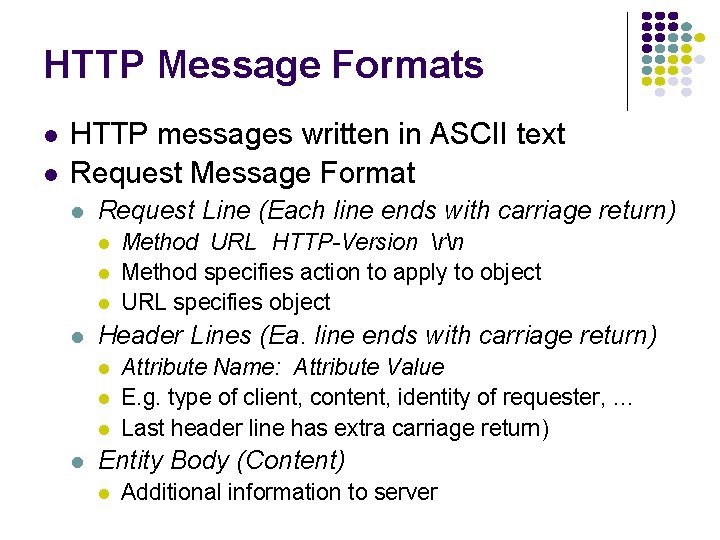 HTTP Message Formats

- HTTP messages written in ASCII text
- Request Message Format
  - Request Line (Each line ends with carriage return)
    - Method URL HTTP-Version \r\n
    - Method specifies action to apply to object
    - URL specifies object
  - Header Lines (Ea. line ends with carriage return)
    - Attribute Name: Attribute Value
    - E.g. type of client, content, identity of requester, ...
    - Last header line has extra carriage return)
  - Entity Body (Content)
    - Additional information to server